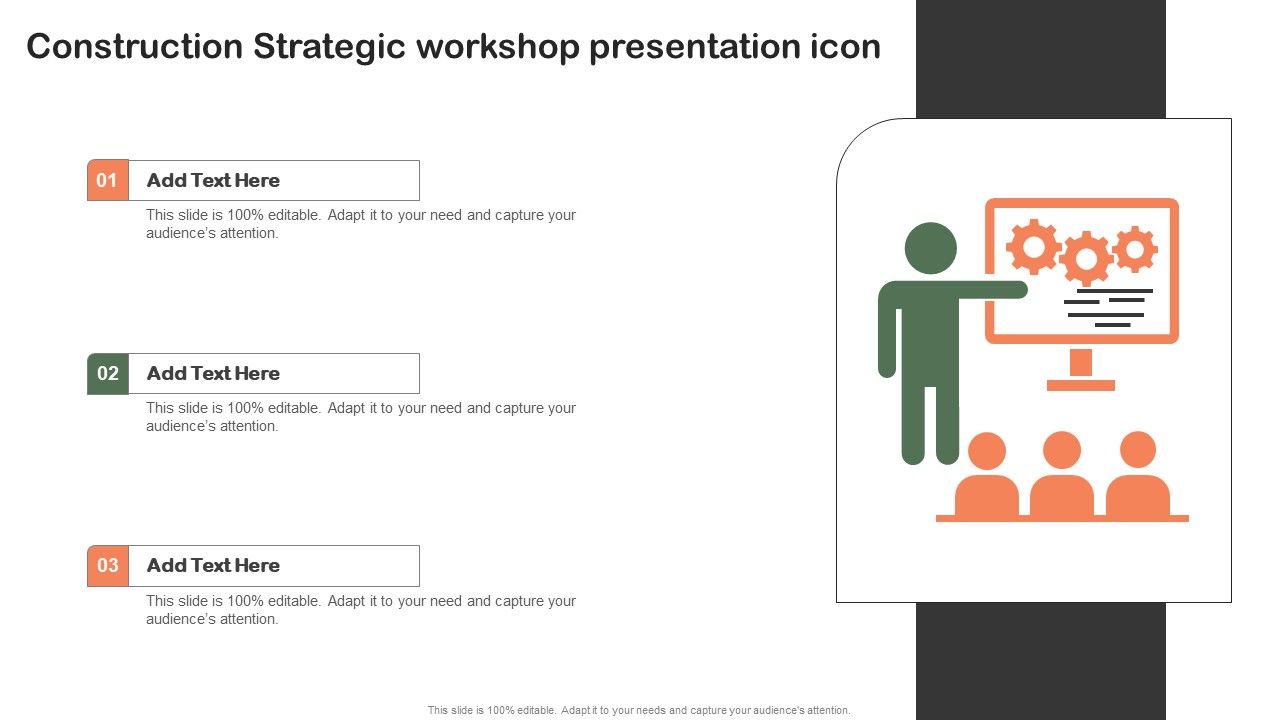 Construction Strategic workshop presentation icon

01 Add Text Here

This slide is 100% editable. Adapt it to your need and capture your audience's attention.

02 Add Text Here

This slide is 100% editable. Adapt it to your need and capture your audience's attention.

03 Add Text Here

This slide is 100% editable. Adapt it to your need and capture your audience's attention.

This slide is 100% editable. Adapt it to your needs and capture your audience's attention.